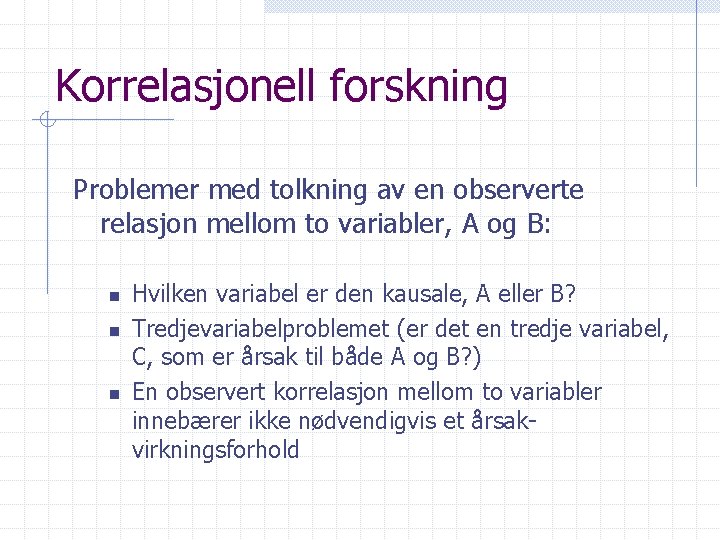 Korrelasjonell forskning

Problemer med tolkning av en observerte relasjon mellom to variabler, A og B:

- Hvilken variabel er den kausale, A eller B?
- Tredjevariabelproblemet (er det en tredje variabel, C, som er årsak til både A og B?)
- En observert korrelasjon mellom to variabler innebærer ikke nødvendigvis et årsak-virkningsforhold